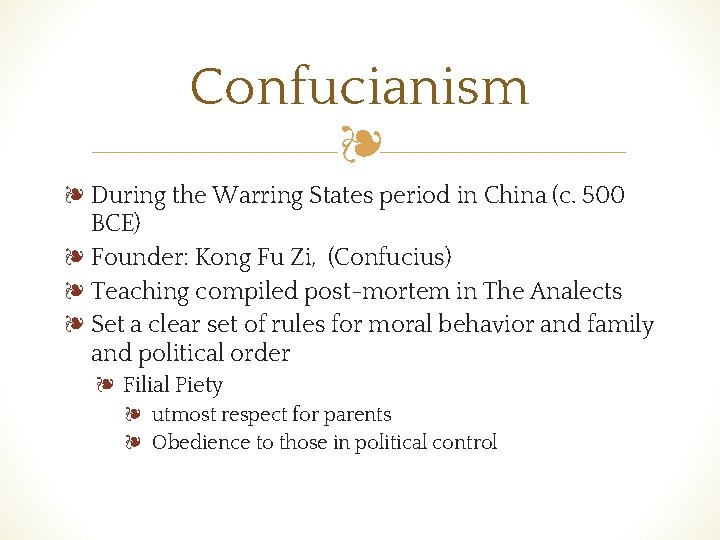 Confucianism

During the Warring States period in China (c. 500 BCE)

Founder: Kong Fu Zi,  (Confucius)

Teaching compiled post-mortem in The Analects

Set a clear set of rules for moral behavior and family and political order

Filial Piety

utmost respect for parents

Obedience to those in political control